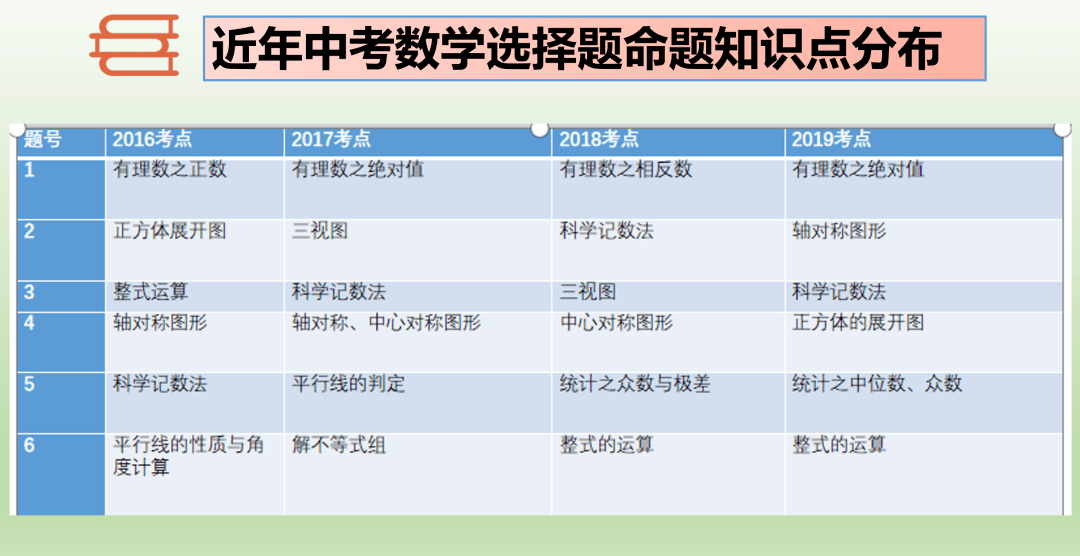 近年中考数学选择题命题知识点分布

| 题号 | 2016考点 | 2017考点 | 2018考点 | 2019考点 |
|---|---|---|---|---|
| 1 | 有理数之正数 | 有理数之绝对值 | 有理数之相反数 | 有理数之绝对值 |
| 2 | 正方体展开图 | 三视图 | 科学记数法 | 轴对称图形 |
| 3 | 整式运算 | 科学记数法 | 三视图 | 科学记数法 |
| 4 | 轴对称图形 | 轴对称、中心对称图形 | 中心对称图形 | 正方体的展开图 |
| 5 | 科学记数法 | 平行线的判定 | 统计之众数与极差 | 统计之中位数、众数 |
| 6 | 平行线的性质与角度计算 | 解不等式组 | 整式的运算 | 整式的运算 |